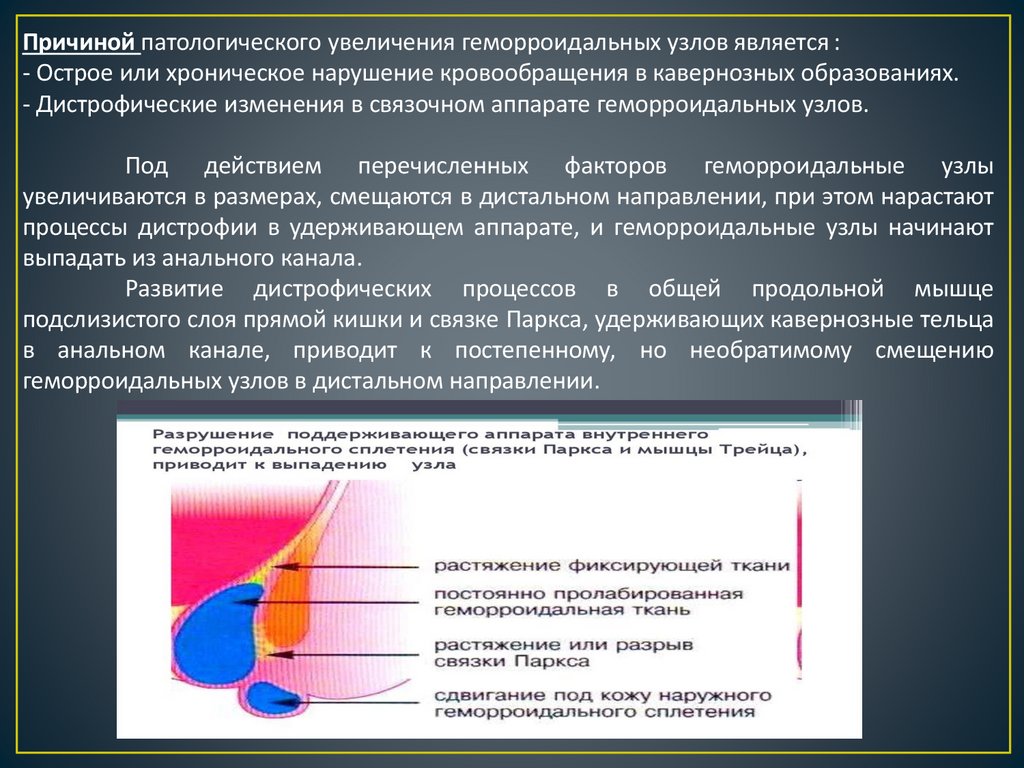 Причиной патологического увеличения геморроидальных узлов является :
- Острое или хроническое нарушение кровообращения в кавернозных образованиях.
- Дистрофические изменения в связочном аппарате геморроидальных узлов.

Под действием перечисленных факторов геморроидальные узлы увеличиваются в размерах, смещаются в дистальном направлении, при этом нарастают процессы дистрофии в удерживающем аппарате, и геморроидальные узлы начинают выпадать из анального канала.

Развитие дистрофических процессов в общей продольной мышце подслизистого слоя прямой кишки и связке Паркса, удерживающих кавернозные тельца в анальном канале, приводит к постепенному, но необратимому смещению геморроидальных узлов в дистальном направлении.

Разрушение поддерживающего аппарата внутреннего геморроидального сплетения (связки Паркса и мышцы Трейца), приводит к выпадению узла

растяжение фиксирующей ткани

постоянно пролабированная геморроидальная ткань

растяжение или разрыв связки Паркса

сдвигание под кожу наружного геморроидального сплетения